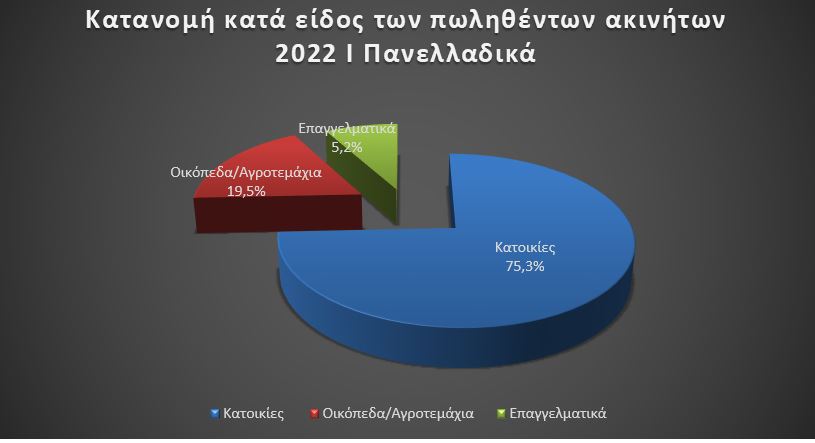 Κατανομή κατά είδος των πωληθέντων ακινήτων
2022 Ι Πανελλαδικά

Επαγγελματικά
5,2%

Οικόπεδα/Αγροτεμάχια
19,5%

Κατοικίες
75,3%

Κατοικίες Οικόπεδα/Αγροτεμάχια Επαγγελματικά